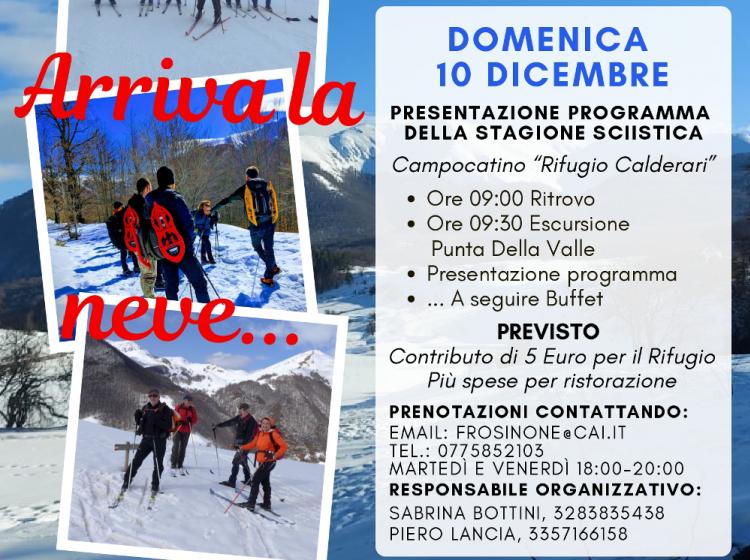 Arriva la neve...

DOMENICA
10 DICEMBRE

PRESENTAZIONE PROGRAMMA DELLA STAGIONE SCIISTICA

Campocatino "Rifugio Calderari"

• Ore 09:00 Ritrovo
• Ore 09:30 Escursione Punta Della Valle
• Presentazione programma
• ... A seguire Buffet

PREVISTO
Contributo di 5 Euro per il Rifugio
Più spese per ristorazione

PRENOTAZIONI CONTATTANDO:
EMAIL: FROSINONE@CAI.IT
TEL.: 0775852103
MARTEDÌ E VENERDÌ 18:00-20:00
RESPONSABILE ORGANIZZATIVO:
SABRINA BOTTINI, 3283835438
PIERO LANCIA, 3357166158